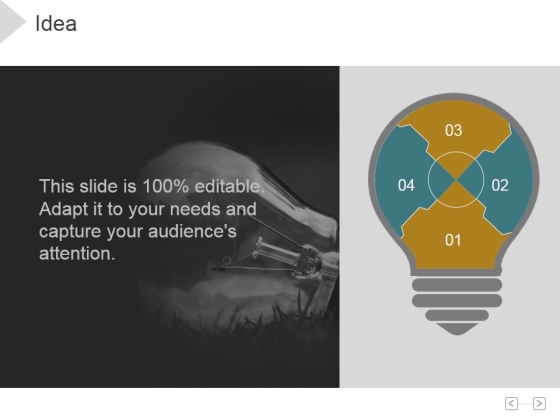 Idea

This slide is 100% editable. Adapt it to your needs and capture your audience's attention.

03

04

02

01